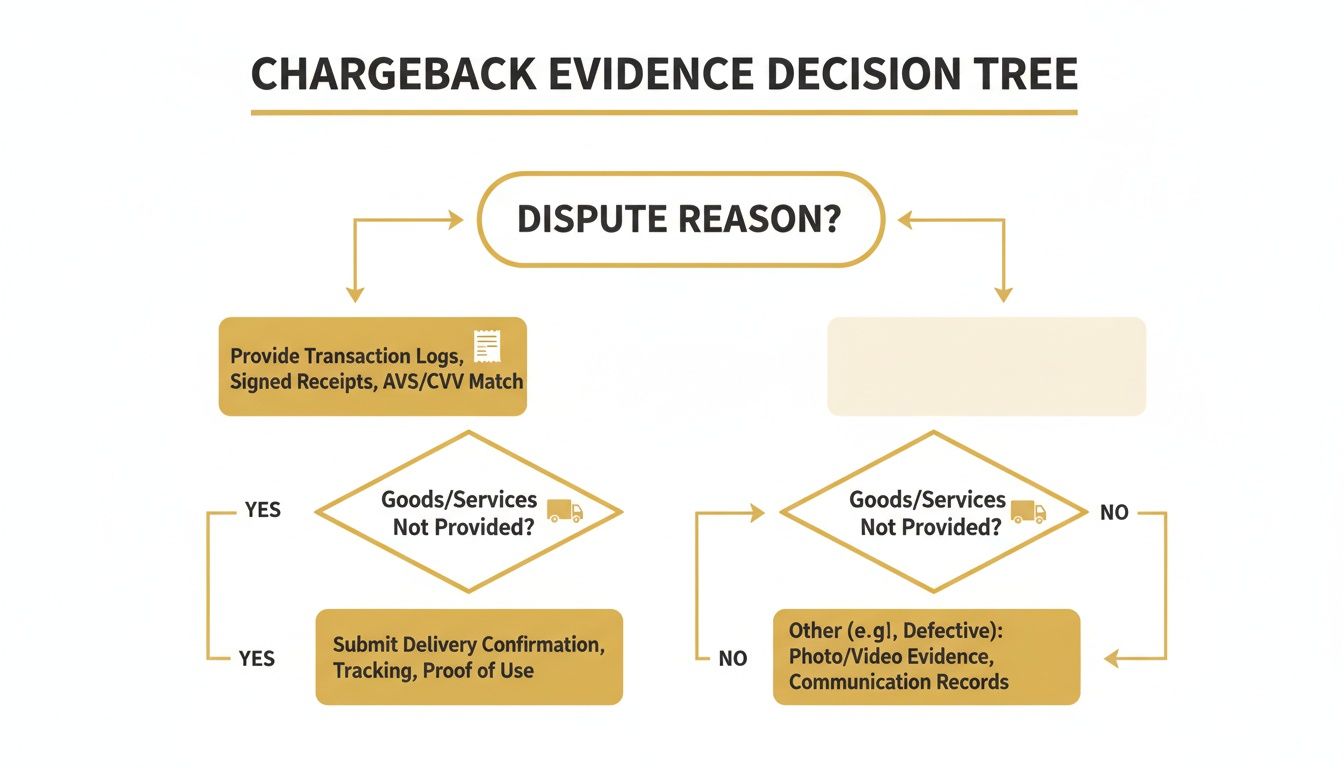 CHARGEBACK EVIDENCE DECISION TREE

DISPUTE REASON?

Provide Transaction Logs, Signed Receipts, AVS/CVV Match

YES

Goods/Services Not Provided?

YES

Submit Delivery Confirmation, Tracking, Proof of Use

Goods/Services Not Provided?

NO

NO

Other (e.g], Defective): Photo/Video Evidence, Communication Records